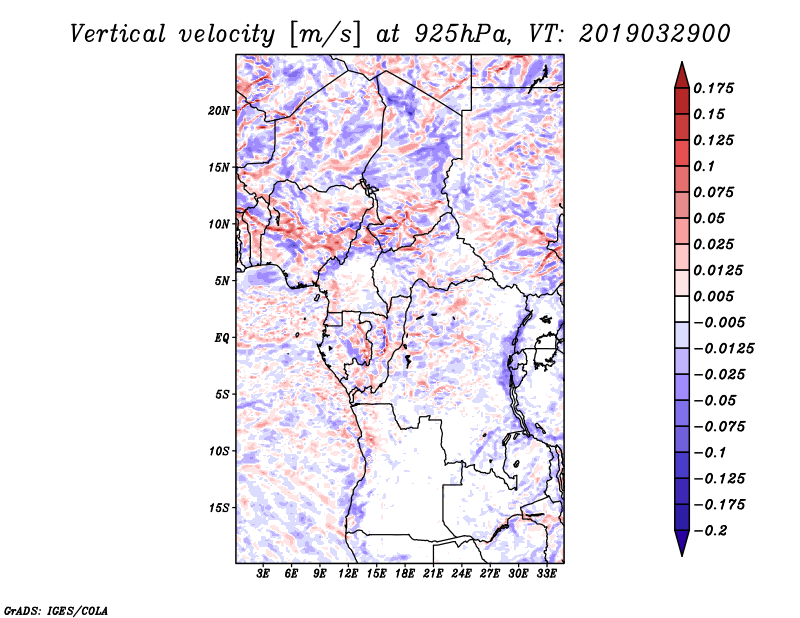 Vertical velocity [m/s] at 925hPa, VT: 2019032900

20N
15N
10N
5N
EQ
5S
10S
15S

3E 6E 9E 12E 15E 18E 21E 24E 27E 30E 33E

0.175
0.15
0.125
0.1
0.075
0.05
0.025
0.0125
0.005
−0.005
−0.0125
−0.025
−0.05
−0.075
−0.1
−0.125
−0.175
−0.2

GrADS: IGES/COLA